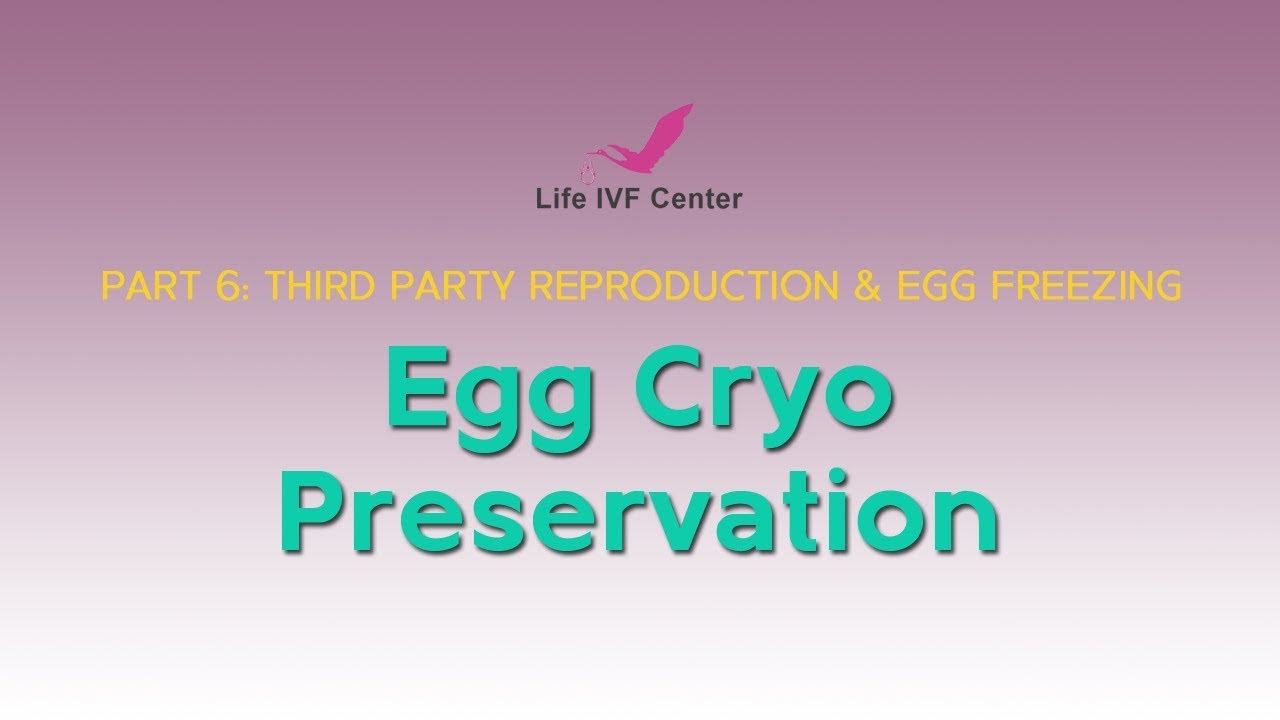 Life IVF Center

PART 6: THIRD PARTY REPRODUCTION & EGG FREEZING

Egg Cryo Preservation